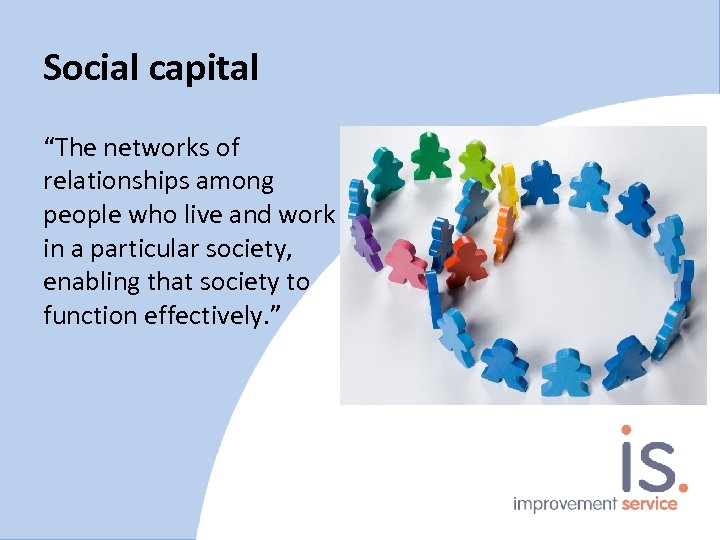 Social capital

“The networks of relationships among people who live and work in a particular society, enabling that society to function effectively.”

is.

improvement service